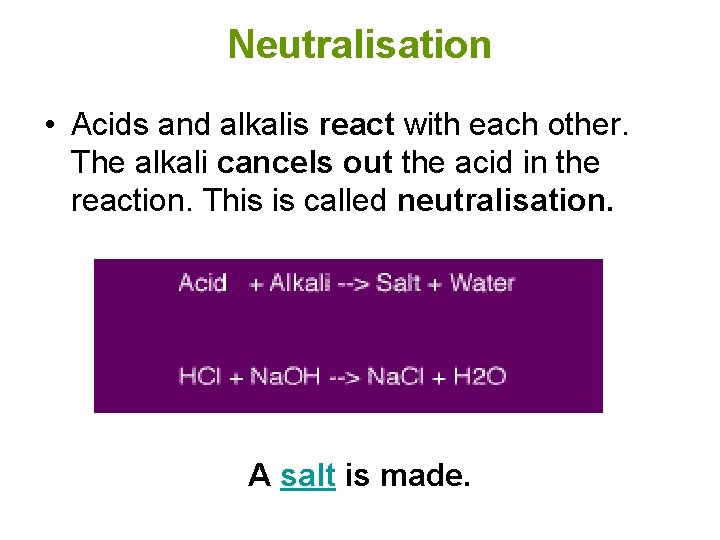 Neutralisation

• Acids and alkalis react with each other. The alkali cancels out the acid in the reaction. This is called neutralisation.

Acid + Alkali --> Salt + Water

HCl + NaOH --> NaCl + H2O

A salt is made.